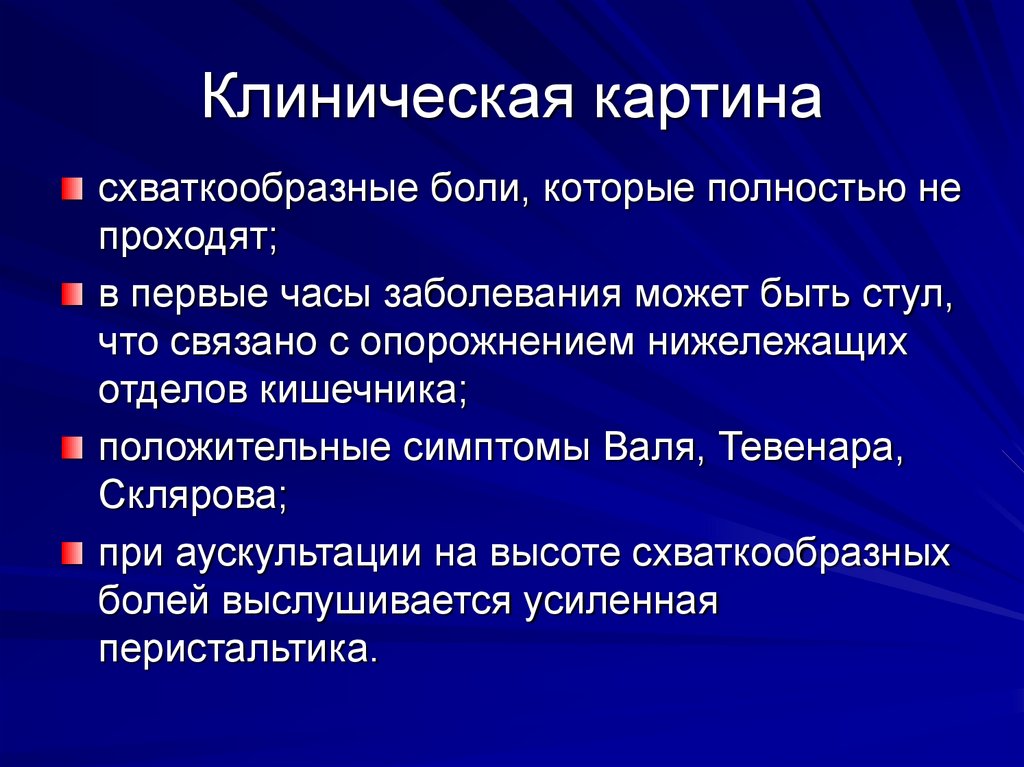 Клиническая картина

схваткообразные боли, которые полностью не проходят;

в первые часы заболевания может быть стул, что связано с опорожнением нижележащих отделов кишечника;

положительные симптомы Валя, Тевенара, Склярова;

при аускультации на высоте схваткообразных болей выслушивается усиленная перистальтика.